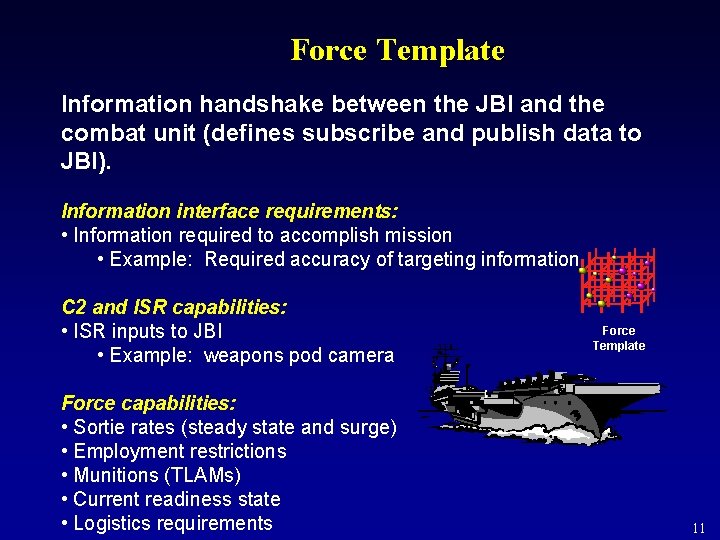 Force Template

Information handshake between the JBI and the combat unit (defines subscribe and publish data to JBI).

Information interface requirements:
• Information required to accomplish mission
• Example: Required accuracy of targeting information

C2 and ISR capabilities:
• ISR inputs to JBI
• Example: weapons pod camera

Force capabilities:
• Sortie rates (steady state and surge)
• Employment restrictions
• Munitions (TLAMs)
• Current readiness state
• Logistics requirements

Force Template

11